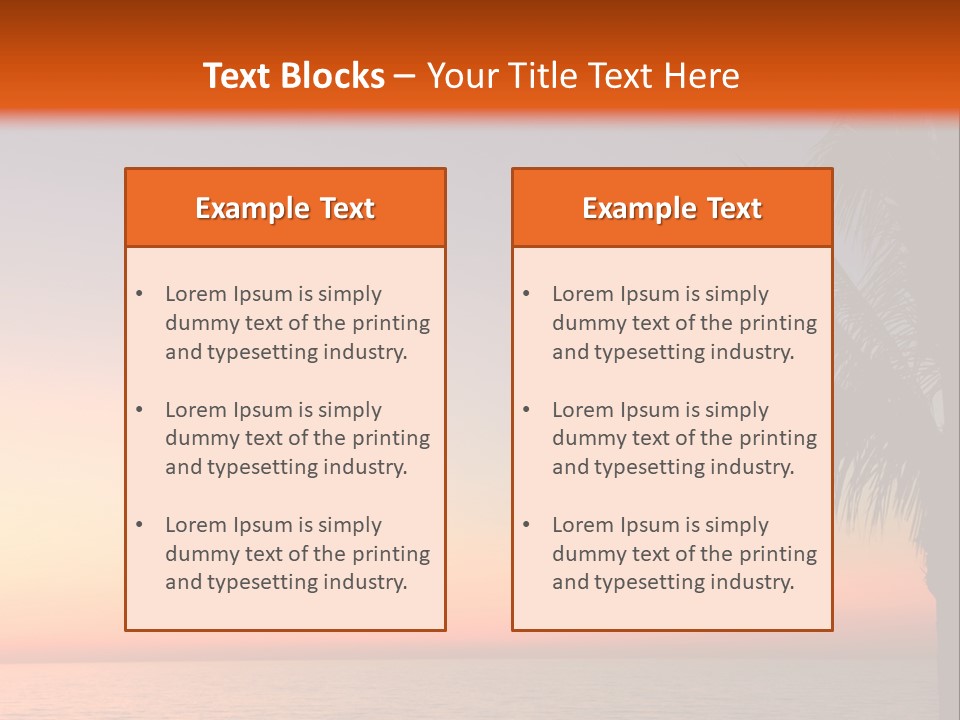 Text Blocks – Your Title Text Here

Example Text

• Lorem Ipsum is simply dummy text of the printing and typesetting industry.

• Lorem Ipsum is simply dummy text of the printing and typesetting industry.

• Lorem Ipsum is simply dummy text of the printing and typesetting industry.

Example Text

• Lorem Ipsum is simply dummy text of the printing and typesetting industry.

• Lorem Ipsum is simply dummy text of the printing and typesetting industry.

• Lorem Ipsum is simply dummy text of the printing and typesetting industry.